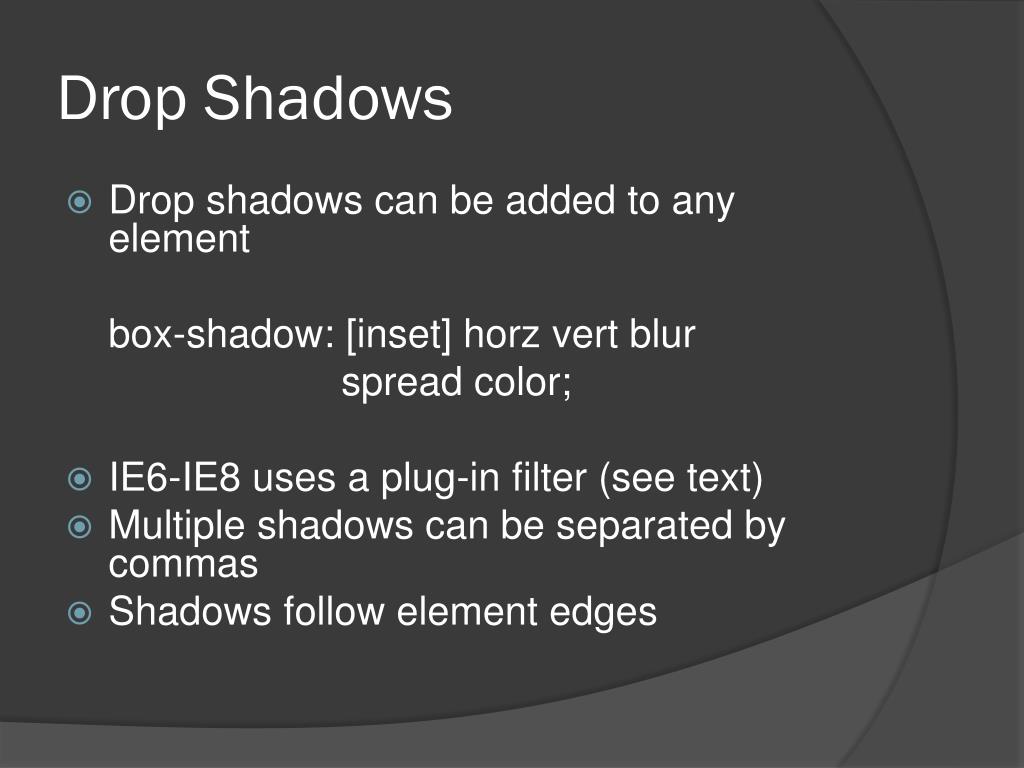 Drop Shadows

Drop shadows can be added to any element

box-shadow: [inset] horz vert blur
spread color;

IE6-IE8 uses a plug-in filter (see text)
Multiple shadows can be separated by commas
Shadows follow element edges